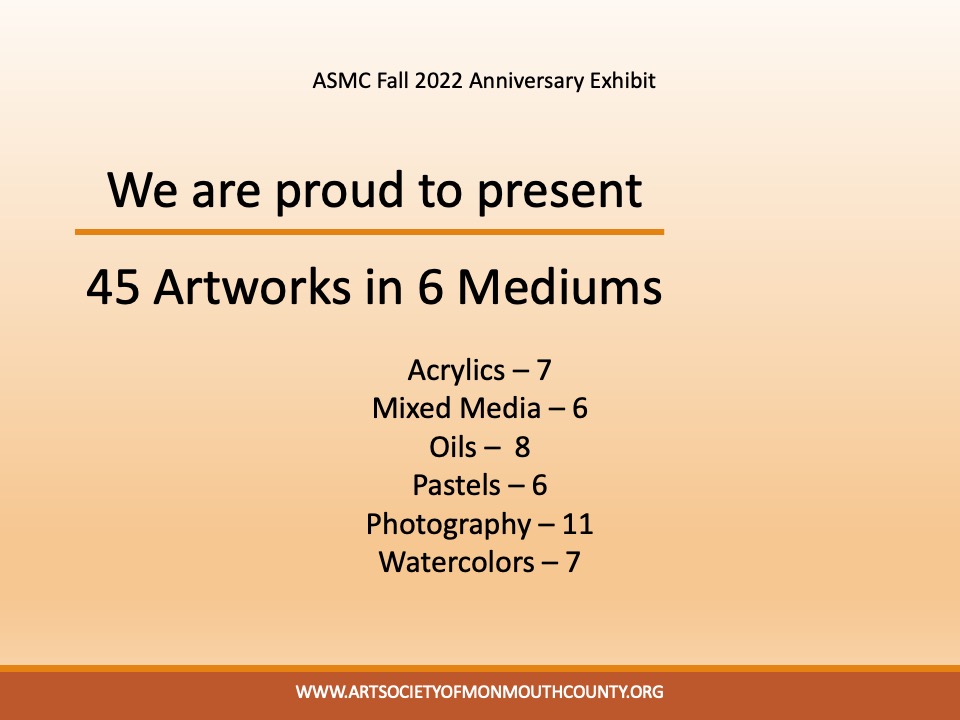 ASMC Fall 2022 Anniversary Exhibit

We are proud to present

45 Artworks in 6 Mediums

Acrylics – 7
Mixed Media – 6
Oils – 8
Pastels – 6
Photography – 11
Watercolors – 7

WWW.ARTSOCIETYOFMONMOUTHCOUNTY.ORG